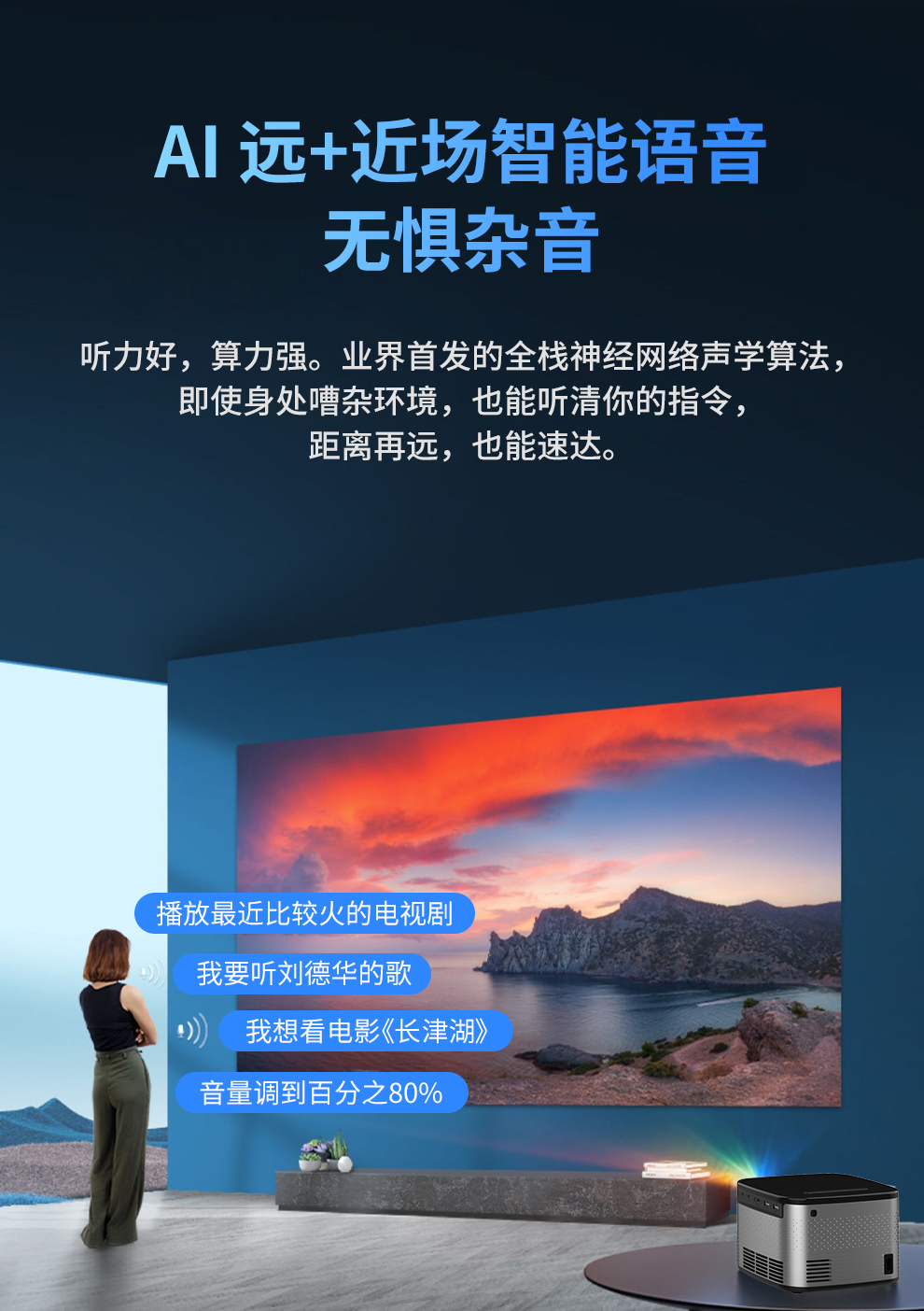 AI 远+近场智能语音
无惧杂音

听力好，算力强。业界首发的全栈神经网络声学算法，即使身处嘈杂环境，也能听清你的指令，距离再远，也能速达。

播放最近比较火的电视剧

我要听刘德华的歌

我想看电影《长津湖》

音量调到百分之80%